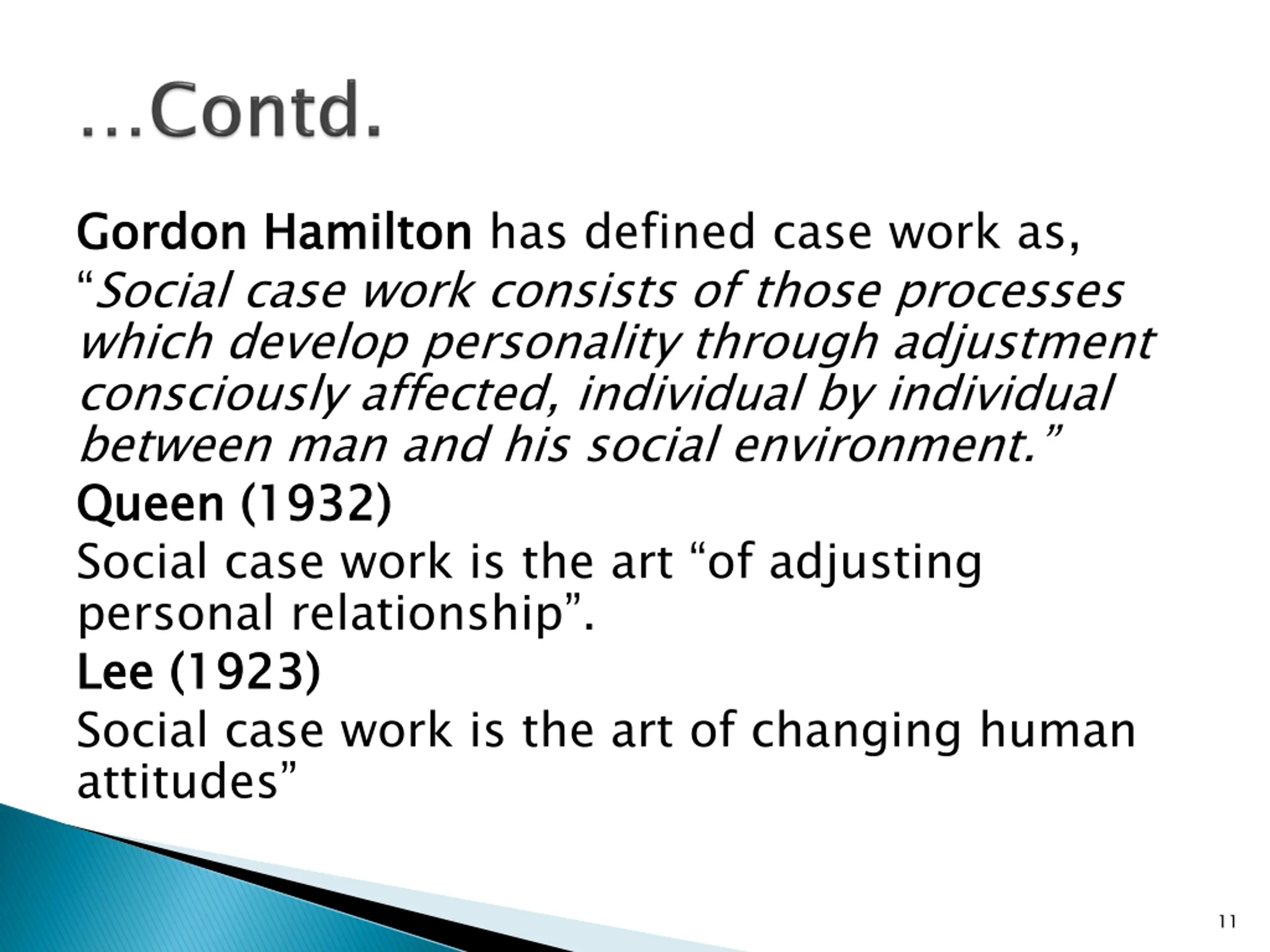 ...Contd.

Gordon Hamilton has defined case work as,
“Social case work consists of those processes which develop personality through adjustment consciously affected, individual by individual between man and his social environment.”

Queen (1932)

Social case work is the art “of adjusting personal relationship”.

Lee (1923)

Social case work is the art of changing human attitudes”

11